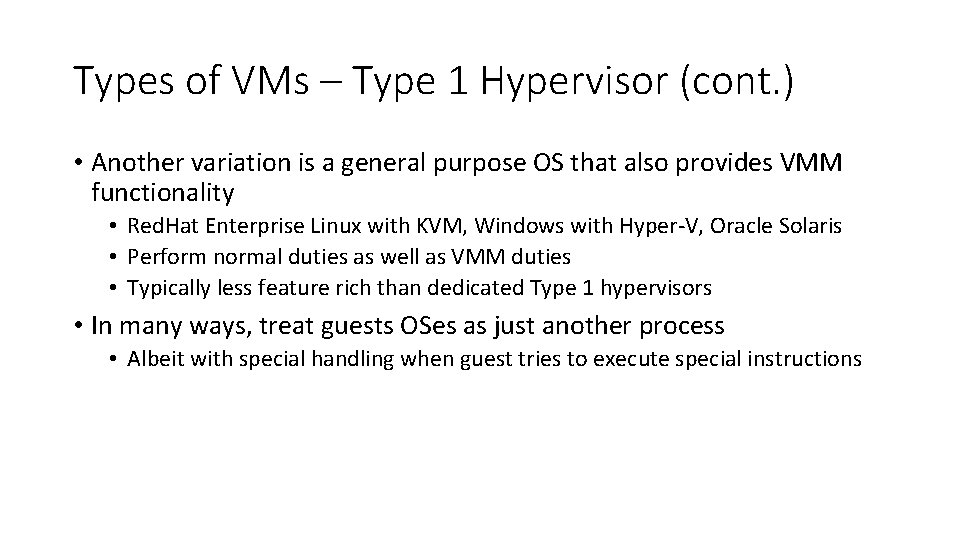 Types of VMs – Type 1 Hypervisor (cont.)

• Another variation is a general purpose OS that also provides VMM functionality
  • RedHat Enterprise Linux with KVM, Windows with Hyper-V, Oracle Solaris
  • Perform normal duties as well as VMM duties
  • Typically less feature rich than dedicated Type 1 hypervisors
• In many ways, treat guests OSes as just another process
  • Albeit with special handling when guest tries to execute special instructions